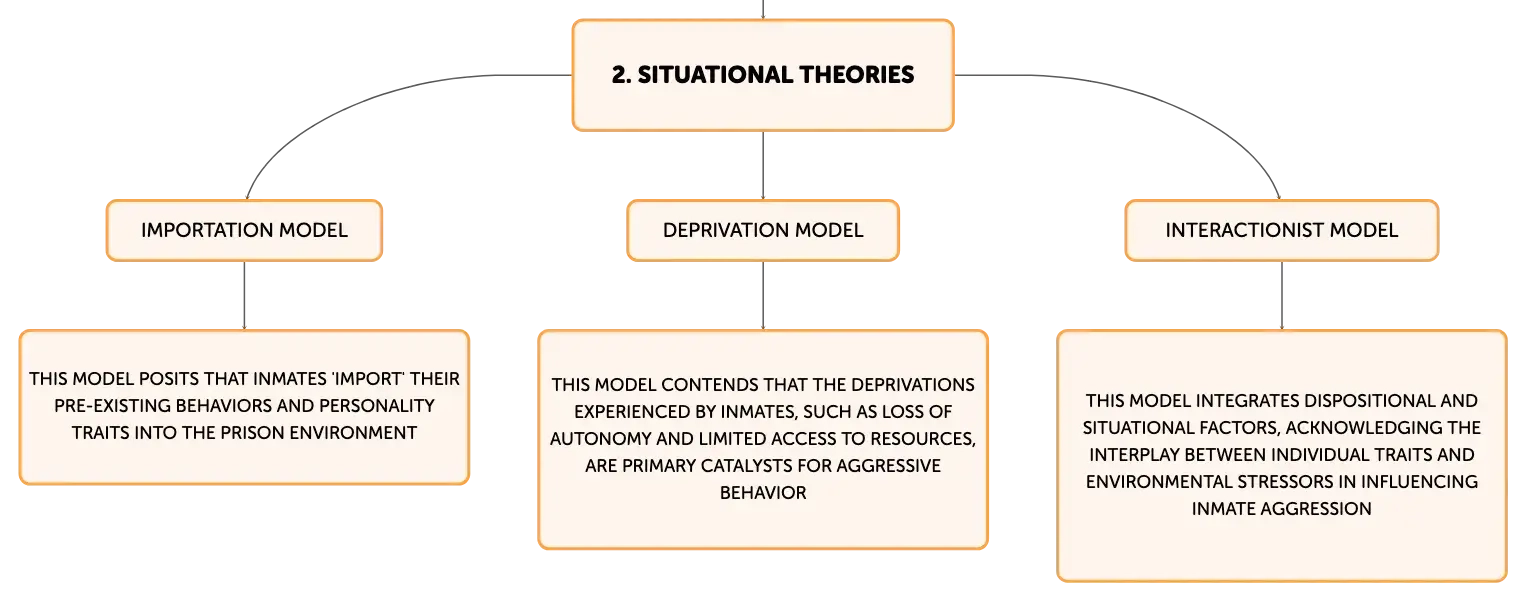 2. SITUATIONAL THEORIES

IMPORTATION MODEL

THIS MODEL POSITS THAT INMATES 'IMPORT' THEIR PRE-EXISTING BEHAVIORS AND PERSONALITY TRAITS INTO THE PRISON ENVIRONMENT

DEPRIVATION MODEL

THIS MODEL CONTENDS THAT THE DEPRIVATIONS EXPERIENCED BY INMATES, SUCH AS LOSS OF AUTONOMY AND LIMITED ACCESS TO RESOURCES, ARE PRIMARY CATALYSTS FOR AGGRESSIVE BEHAVIOR

INTERACTIONIST MODEL

THIS MODEL INTEGRATES DISPOSITIONAL AND SITUATIONAL FACTORS, ACKNOWLEDGING THE INTERPLAY BETWEEN INDIVIDUAL TRAITS AND ENVIRONMENTAL STRESSORS IN INFLUENCING INMATE AGGRESSION